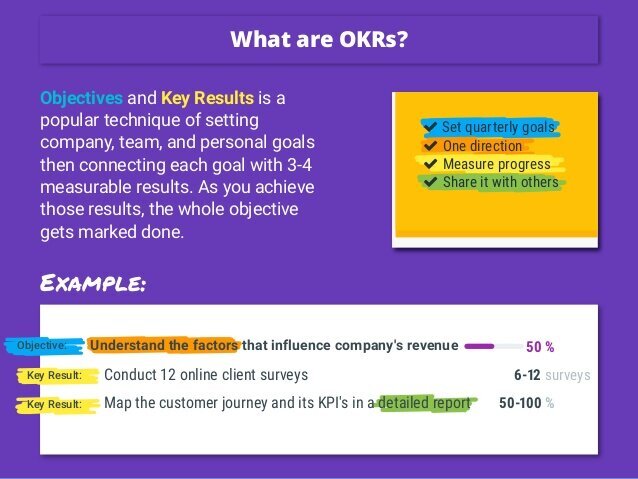 What are OKRs?

Objectives and Key Results is a popular technique of setting company, team, and personal goals then connecting each goal with 3-4 measurable results. As you achieve those results, the whole objective gets marked done.

✔ Set quarterly goals
✔ One direction
✔ Measure progress
✔ Share it with others

EXAMPLE:

Objective: Understand the factors that influence company's revenue 50 %
Key Result: Conduct 12 online client surveys 6-12 surveys
Key Result: Map the customer journey and its KPI's in a detailed report 50-100 %